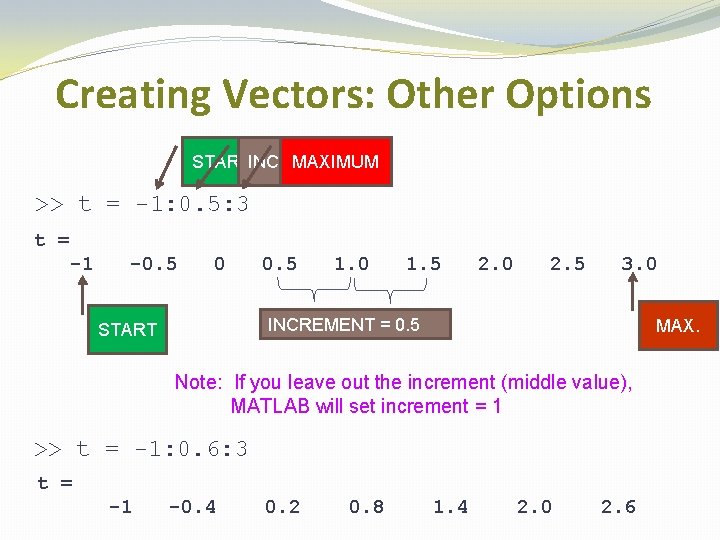 Creating Vectors: Other Options

STAR INC MAXIMUM

>> t = -1:0.5:3

t =
-1 -0.5 0 0.5 1.0 1.5 2.0 2.5 3.0

START

INCREMENT = 0.5

MAX.

Note: If you leave out the increment (middle value), MATLAB will set increment = 1

>> t = -1:0.6:3

t =
-1 -0.4 0.2 0.8 1.4 2.0 2.6